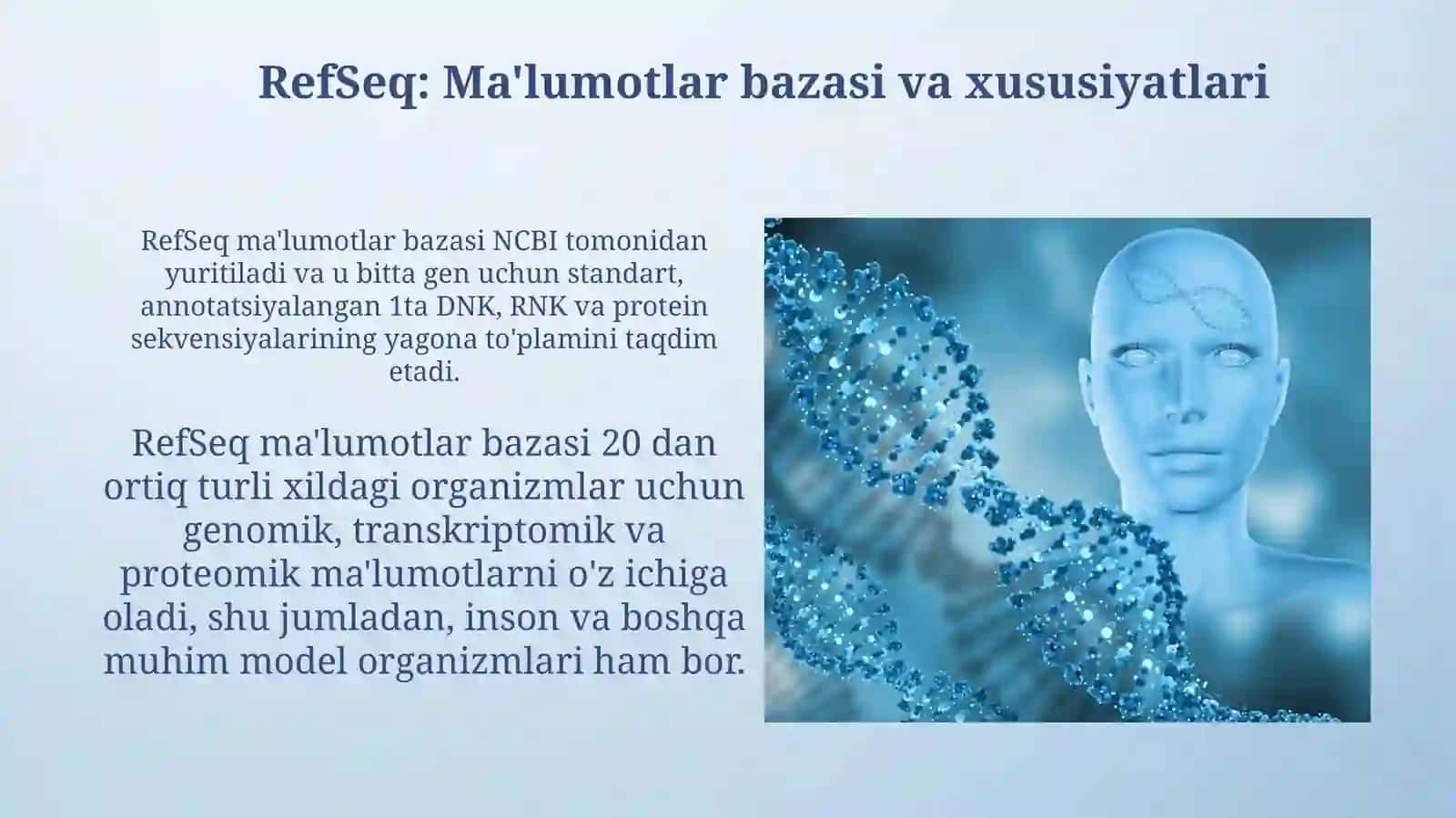 RefSeq: Ma'lumotlar bazasi va xususiyatlari

RefSeq ma'lumotlar bazasi NCBI tomonidan yuritiladi va u bitta gen uchun standart, annotatsiyalangan 1ta DNK, RNK va protein sekvensiyalarining yagona to'plamini taqdim etadi.

RefSeq ma'lumotlar bazasi 20 dan ortiq turli xildagi organizmlar uchun genomik, transkriptomik va proteomik ma'lumotlarni o'z ichiga oladi, shu jumladan, inson va boshqa muhim model organizmlari ham bor.